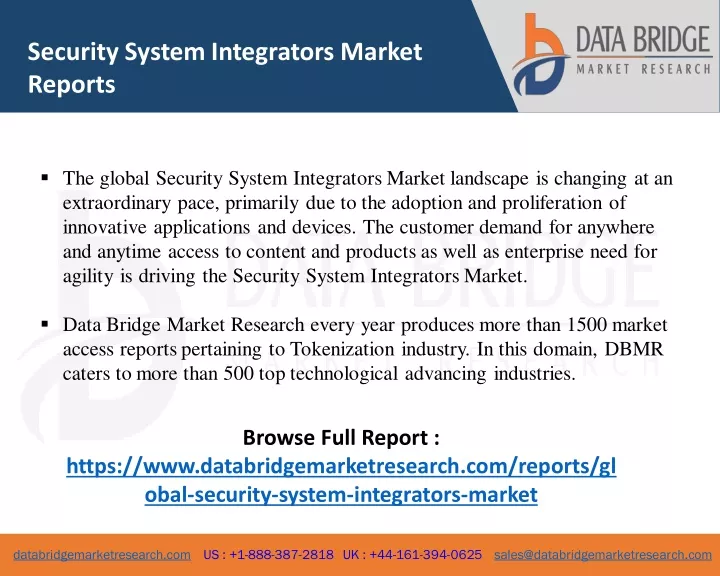 Security System Integrators Market Reports

DATA BRIDGE
MARKET RESEARCH

▪ The global Security System Integrators Market landscape is changing at an extraordinary pace, primarily due to the adoption and proliferation of innovative applications and devices. The customer demand for anywhere and anytime access to content and products as well as enterprise need for agility is driving the Security System Integrators Market.

▪ Data Bridge Market Research every year produces more than 1500 market access reports pertaining to Tokenization industry. In this domain, DBMR caters to more than 500 top technological advancing industries.

Browse Full Report :
https://www.databridgemarketresearch.com/reports/global-security-system-integrators-market

databridgemarketresearch.com US : +1-888-387-2818 UK : +44-161-394-0625 sales@databridgemarketresearch.com